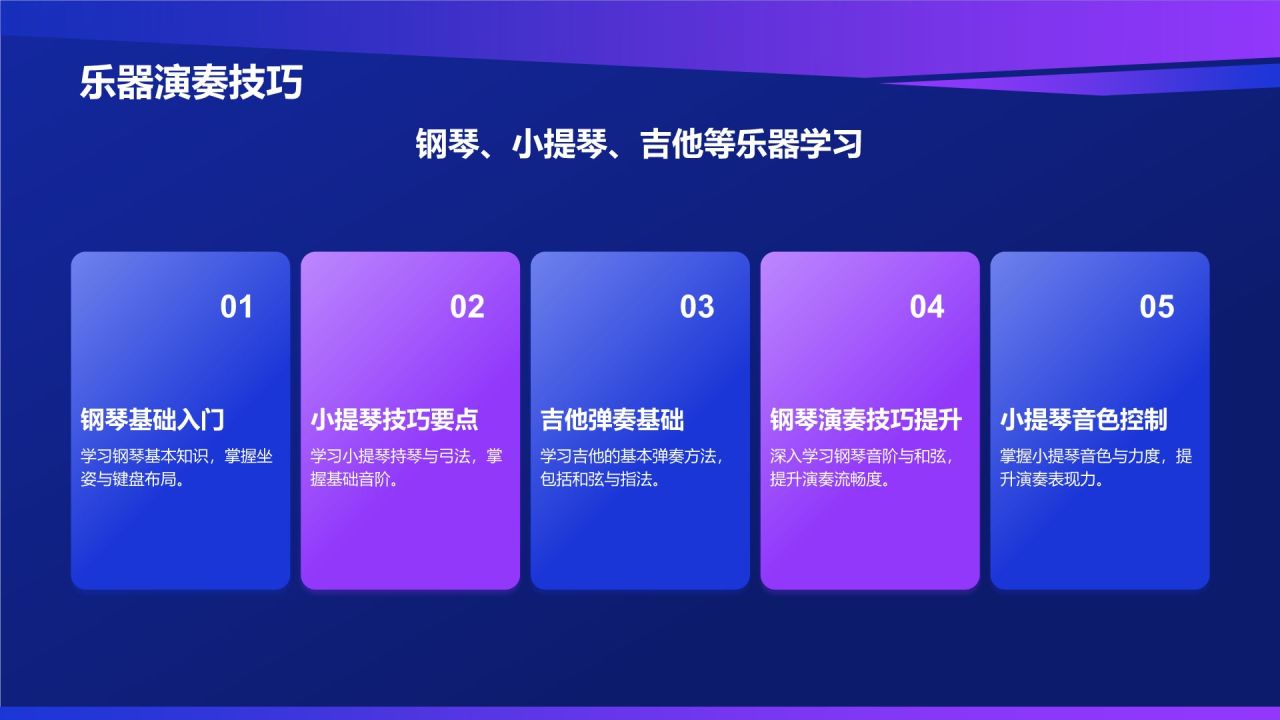 乐器演奏技巧

钢琴、小提琴、吉他等乐器学习

01

钢琴基础入门

学习钢琴基本知识，掌握坐姿与键盘布局。

02

小提琴技巧要点

学习小提琴持琴与弓法，掌握基础音阶。

03

吉他弹奏基础

学习吉他的基本弹奏方法，包括和弦与指法。

04

钢琴演奏技巧提升

深入学习钢琴音阶与和弦，提升演奏流畅度。

05

小提琴音色控制

掌握小提琴音色与力度，提升演奏表现力。